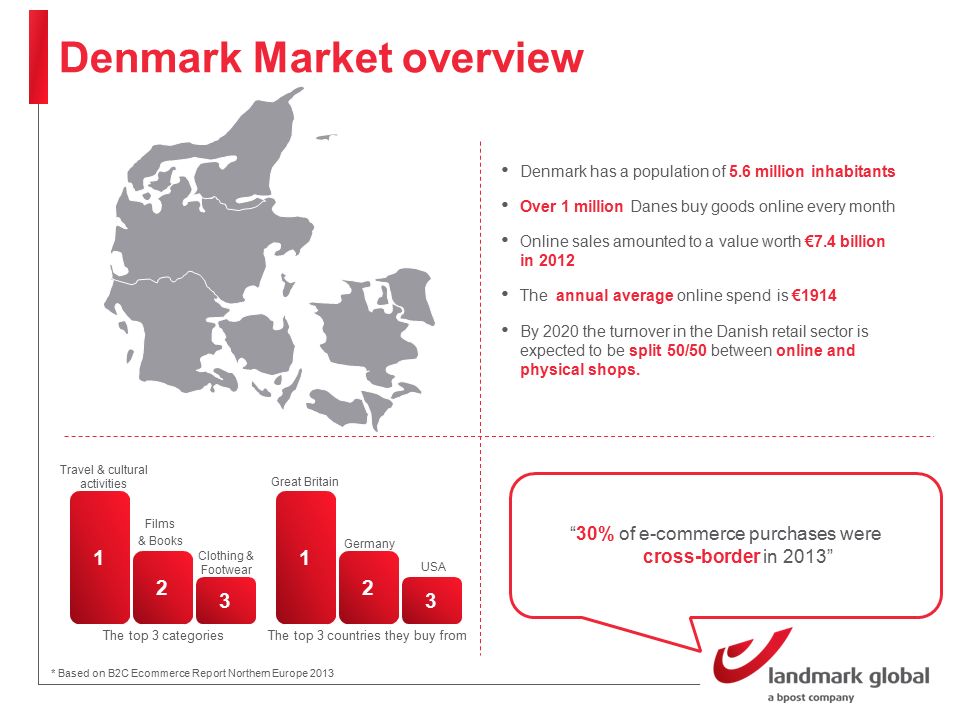 Denmark Market overview

• Denmark has a population of 5.6 million inhabitants

• Over 1 million Danes buy goods online every month

• Online sales amounted to a value worth €7.4 billion in 2012

• The annual average online spend is €1914

• By 2020 the turnover in the Danish retail sector is expected to be split 50/50 between online and physical shops.

Travel & cultural activities
1
Films & Books
2
Clothing & Footwear
3
The top 3 categories

Great Britain
1
Germany
2
USA
3
The top 3 countries they buy from

"30% of e-commerce purchases were cross-border in 2013"

* Based on B2C Ecommerce Report Northern Europe 2013

landmark global
a bpost company